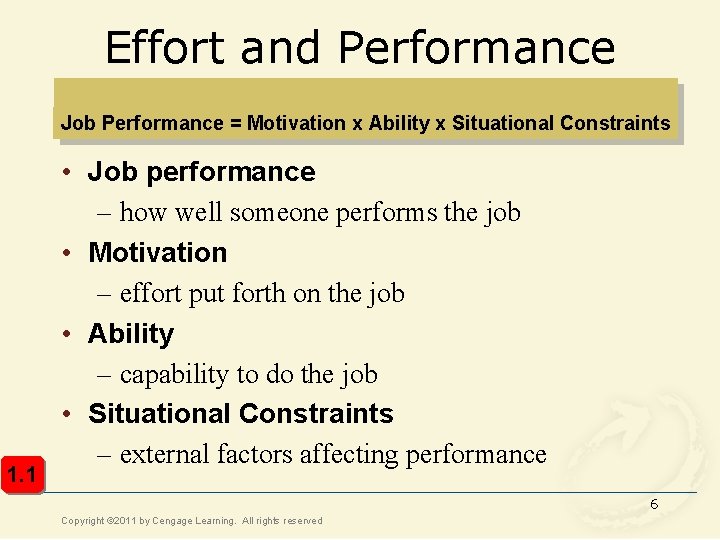 Effort and Performance

Job Performance = Motivation x Ability x Situational Constraints

• Job performance
– how well someone performs the job
• Motivation
– effort put forth on the job
• Ability
– capability to do the job
• Situational Constraints
– external factors affecting performance

1.1

6

Copyright ©2011 by Cengage Learning. All rights reserved